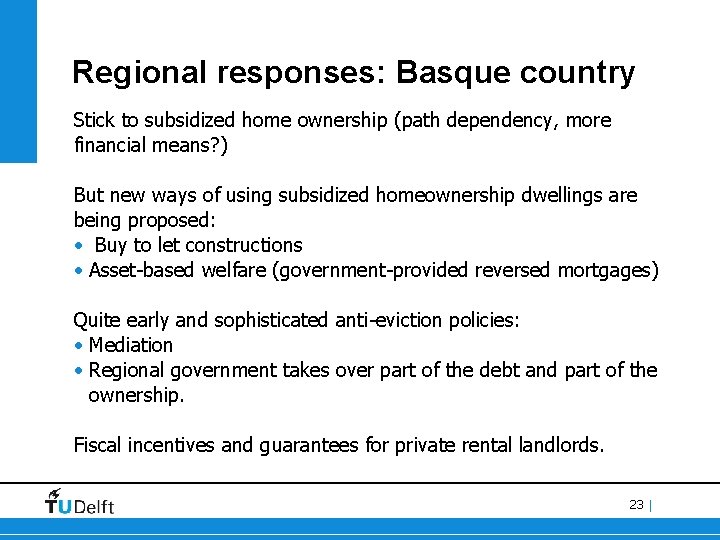 Regional responses: Basque country

Stick to subsidized home ownership (path dependency, more financial means?)

But new ways of using subsidized homeownership dwellings are being proposed:
• Buy to let constructions
• Asset-based welfare (government-provided reversed mortgages)

Quite early and sophisticated anti-eviction policies:
• Mediation
• Regional government takes over part of the debt and part of the ownership.

Fiscal incentives and guarantees for private rental landlords.

TUDelft

23 |